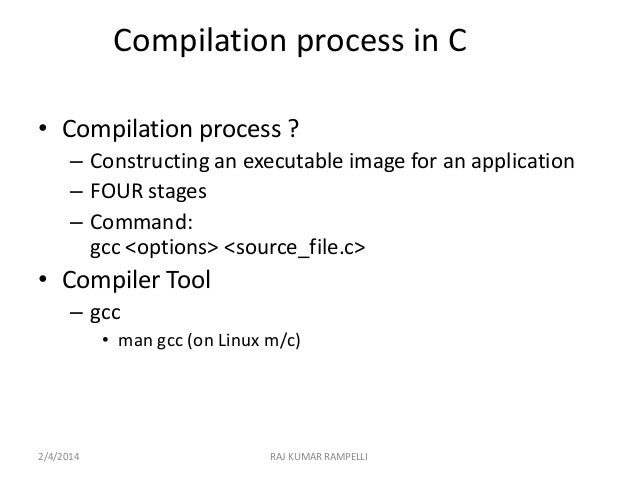 Compilation process in C

• Compilation process ?
– Constructing an executable image for an application
– FOUR stages
– Command:
gcc <options> <source_file.c>

• Compiler Tool
– gcc
• man gcc (on Linux m/c)

2/4/2014

RAJ KUMAR RAMPELLI